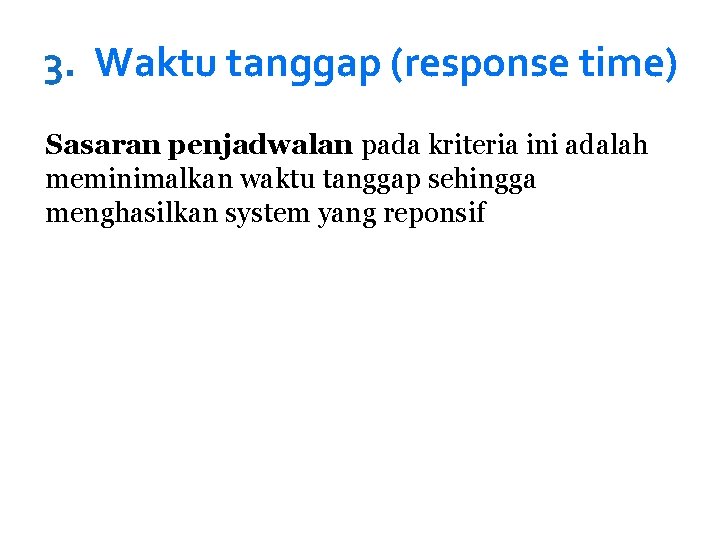 3. Waktu tanggap (response time)

Sasaran penjadwalan pada kriteria ini adalah meminimalkan waktu tanggap sehingga menghasilkan system yang reponsif